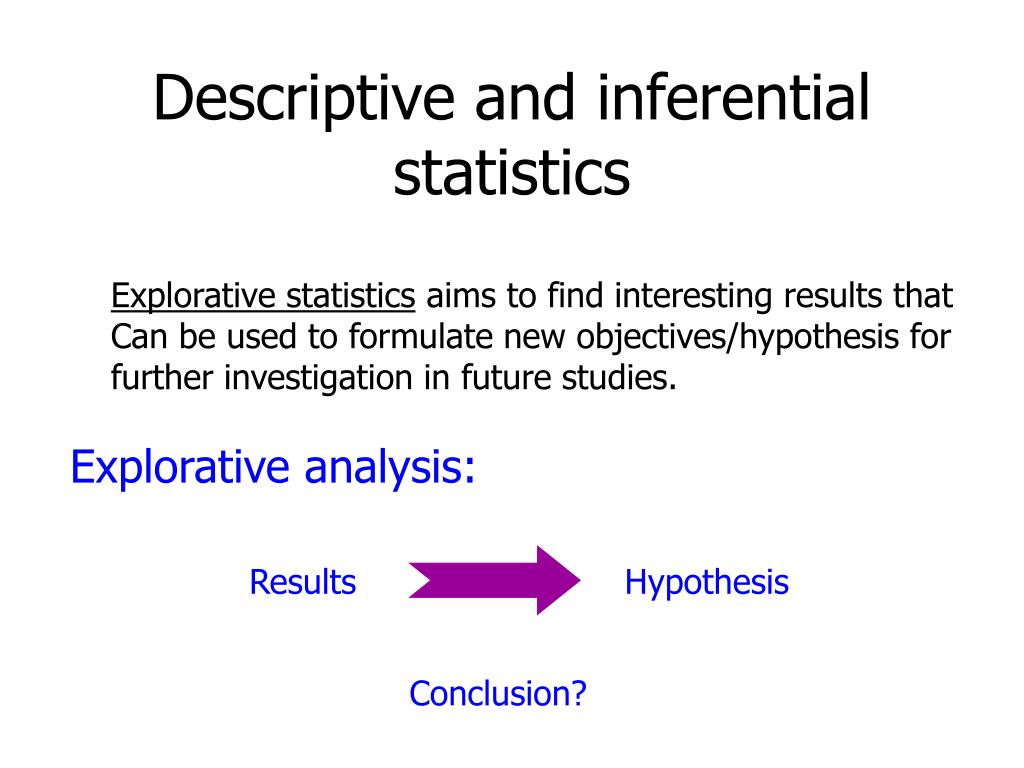 Descriptive and inferential statistics

Explorative statistics aims to find interesting results that Can be used to formulate new objectives/hypothesis for further investigation in future studies.

Explorative analysis:

Results

Hypothesis

Conclusion?